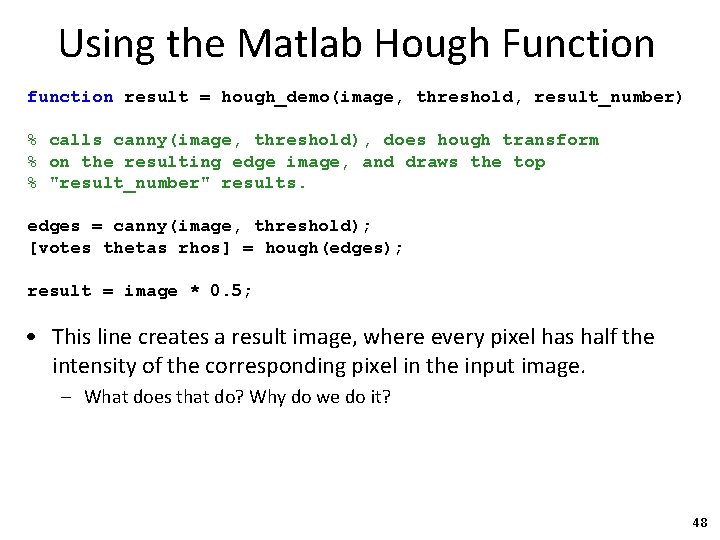 Using the Matlab Hough Function

function result = hough_demo(image, threshold, result_number)

% calls canny(image, threshold), does hough transform
% on the resulting edge image, and draws the top
% "result_number" results.

edges = canny(image, threshold);
[votes thetas rhos] = hough(edges);

result = image * 0.5;

• This line creates a result image, where every pixel has half the intensity of the corresponding pixel in the input image.
– What does that do? Why do we do it?

48